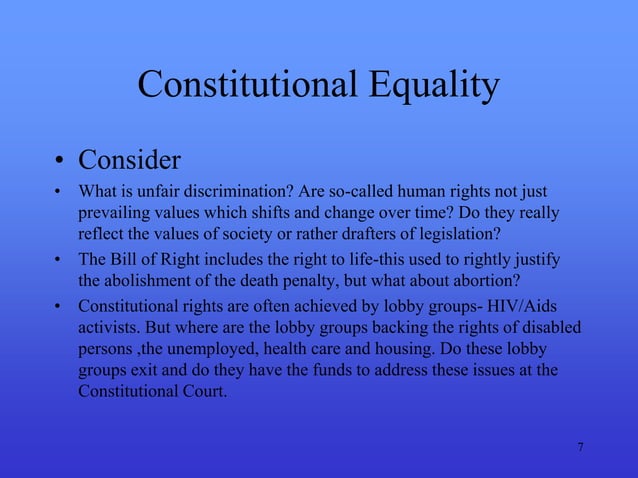 Constitutional Equality

• Consider

• What is unfair discrimination? Are so-called human rights not just prevailing values which shifts and change over time? Do they really reflect the values of society or rather drafters of legislation?

• The Bill of Right includes the right to life-this used to rightly justify the abolishment of the death penalty, but what about abortion?

• Constitutional rights are often achieved by lobby groups- HIV/Aids activists. But where are the lobby groups backing the rights of disabled persons ,the unemployed, health care and housing. Do these lobby groups exit and do they have the funds to address these issues at the Constitutional Court.

7